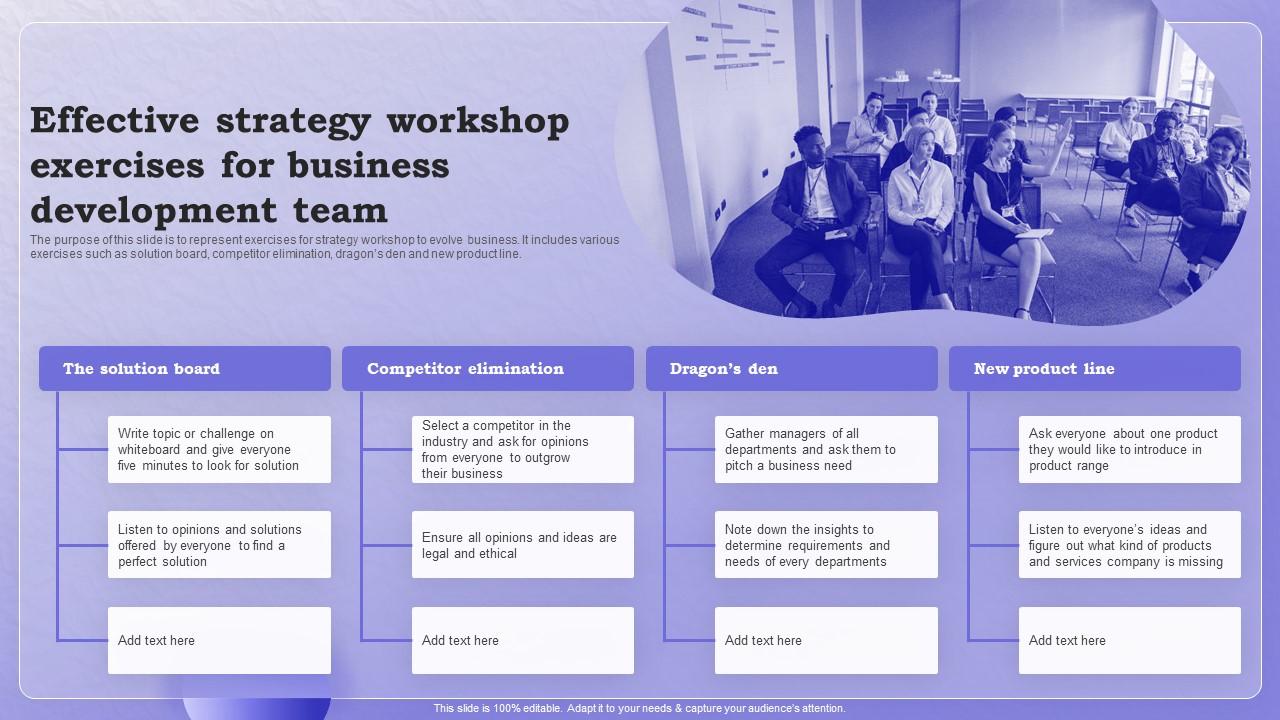 Effective strategy workshop exercises for business development team

The purpose of this slide is to represent exercises for strategy workshop to evolve business. It includes various exercises such as solution board, competitor elimination, dragon's den and new product line.

The solution board

Write topic or challenge on whiteboard and give everyone five minutes to look for solution

Listen to opinions and solutions offered by everyone to find a perfect solution

Add text here

Competitor elimination

Select a competitor in the industry and ask for opinions from everyone to outgrow their business

Ensure all opinions and ideas are legal and ethical

Add text here

Dragon's den

Gather managers of all departments and ask them to pitch a business need

Note down the insights to determine requirements and needs of every departments

Add text here

New product line

Ask everyone about one product they would like to introduce in product range

Listen to everyone's ideas and figure out what kind of products and services company is missing

Add text here

This slide is 100% editable. Adapt it to your needs & capture your audience's attention.